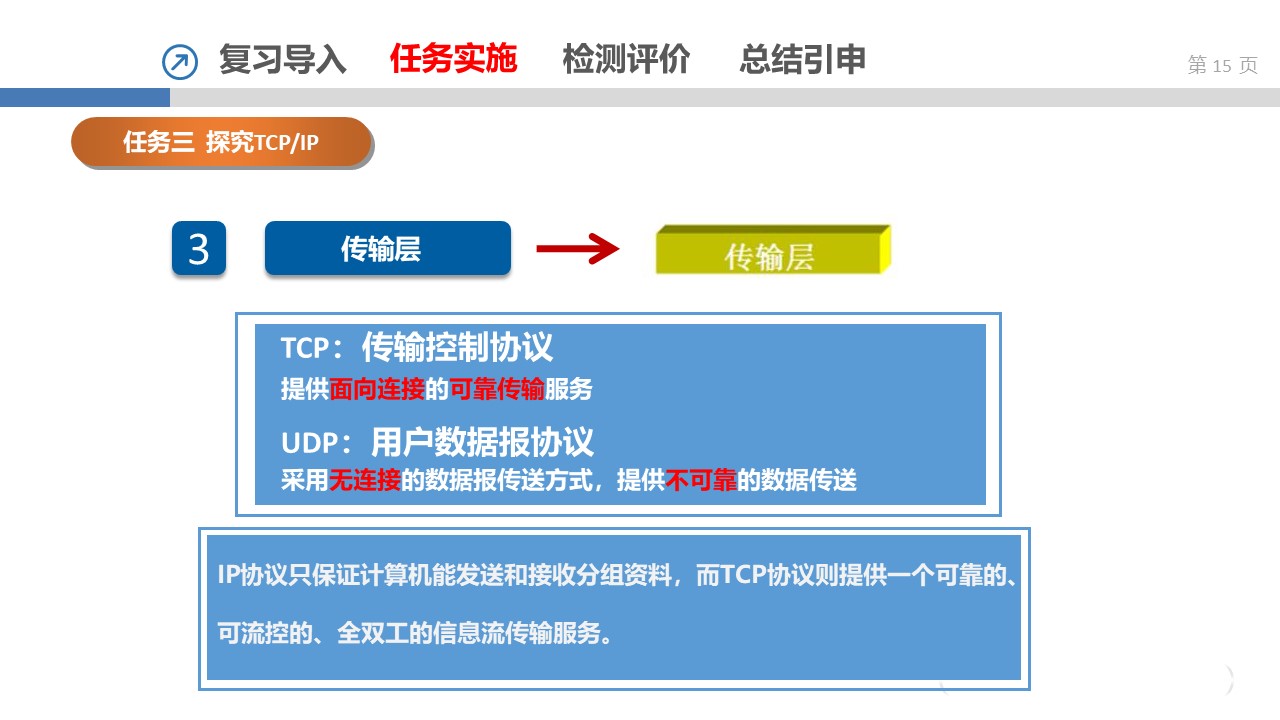 复习导入 任务实施 检测评价 总结引申

第 15 页

任务三 探究TCP/IP

3

传输层

传输层

TCP：传输控制协议
提供面向连接的可靠传输服务

UDP：用户数据报协议
采用无连接的数据报传送方式，提供不可靠的数据传送

IP协议只保证计算机能发送和接收分组资料，而TCP协议则提供一个可靠的、可流控的、全双工的信息流传输服务。